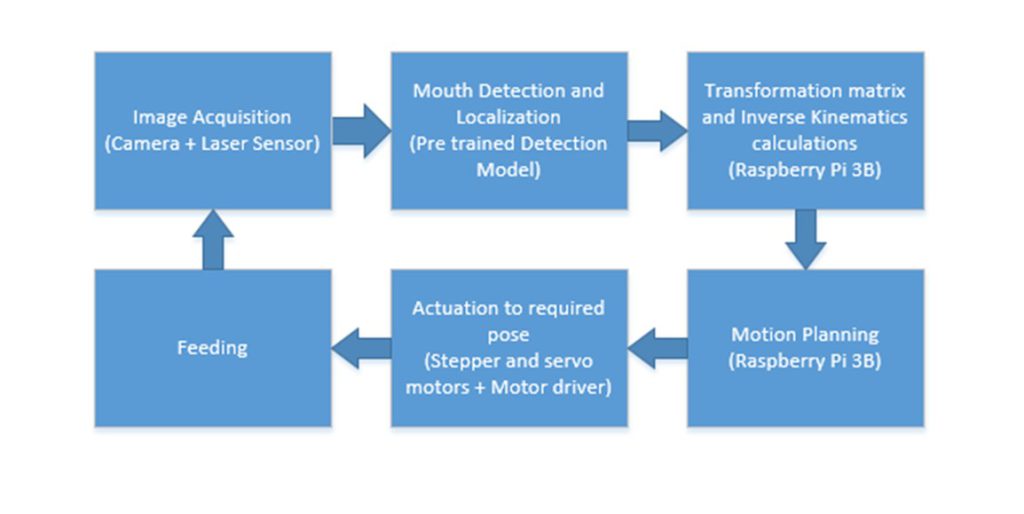 Image Acquisition (Camera + Laser Sensor)

Mouth Detection and Localization (Pre trained Detection Model)

Transformation matrix and Inverse Kinematics calculations (Raspberry Pi 3B)

Motion Planning (Raspberry Pi 3B)

Actuation to required pose (Stepper and servo motors + Motor driver)

Feeding